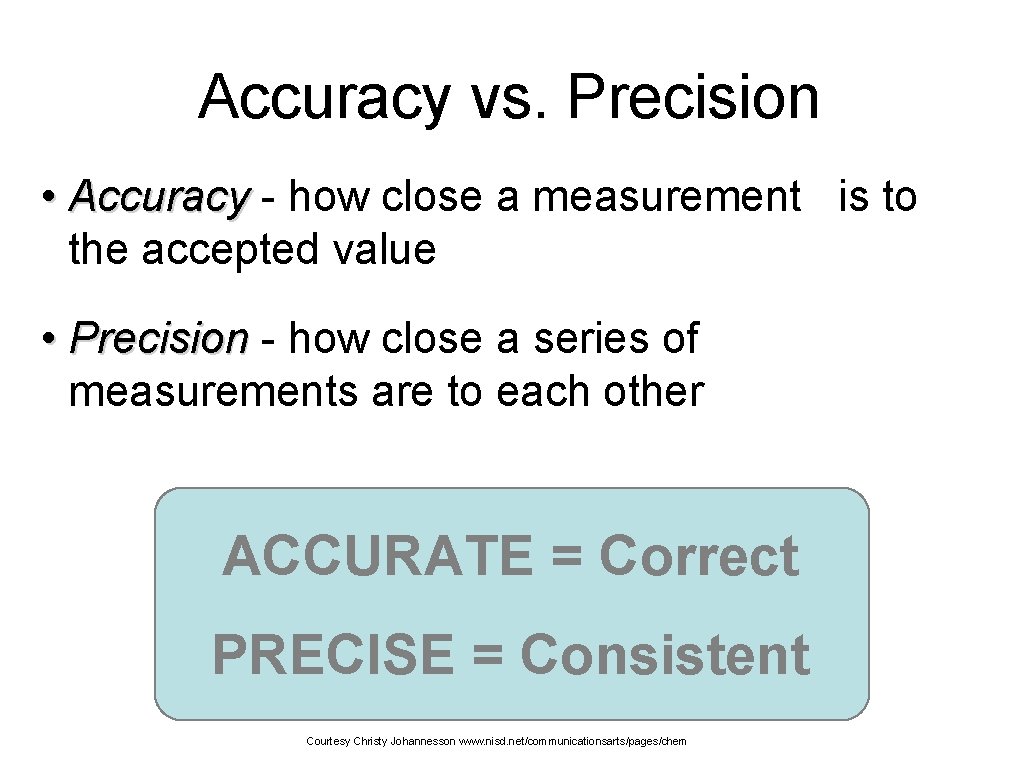 Accuracy vs. Precision

• Accuracy - how close a measurement is to the accepted value

• Precision - how close a series of measurements are to each other

ACCURATE = Correct

PRECISE = Consistent

Courtesy Christy Johannesson www.nisd.net/communicationsarts/pages/chem